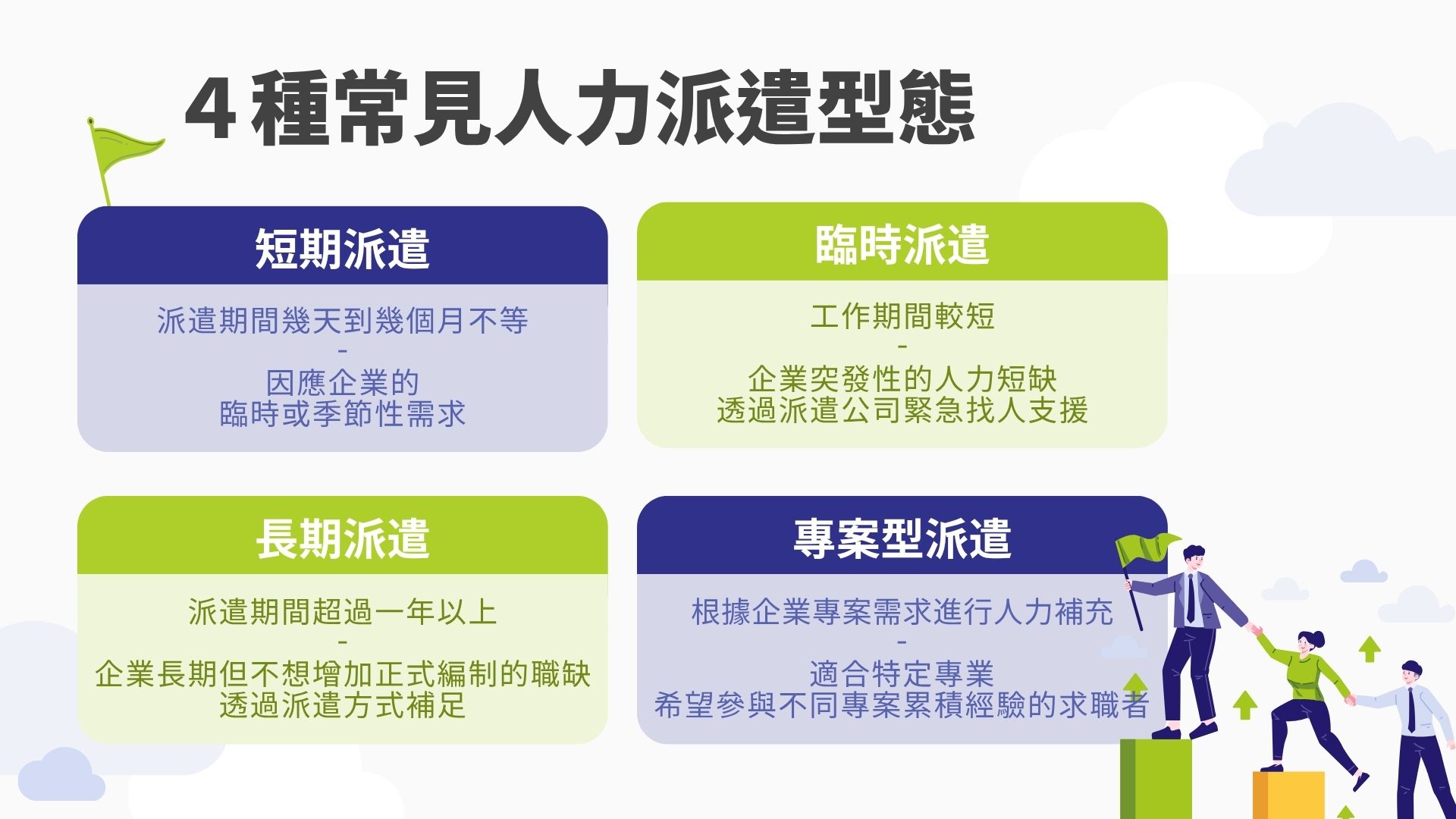 4 種常見人力派遣型態

短期派遣

派遣期間幾天到幾個月不等
-
因應企業的
臨時或季節性需求

臨時派遣

工作期間較短
-
企業突發性的人力短缺
透過派遣公司緊急找人支援

長期派遣

派遣期間超過一年以上
-
企業長期但不想增加正式編制的職缺
透過派遣方式補足

專案型派遣

根據企業專案需求進行人力補充
-
適合特定專業
希望參與不同專案累積經驗的求職者